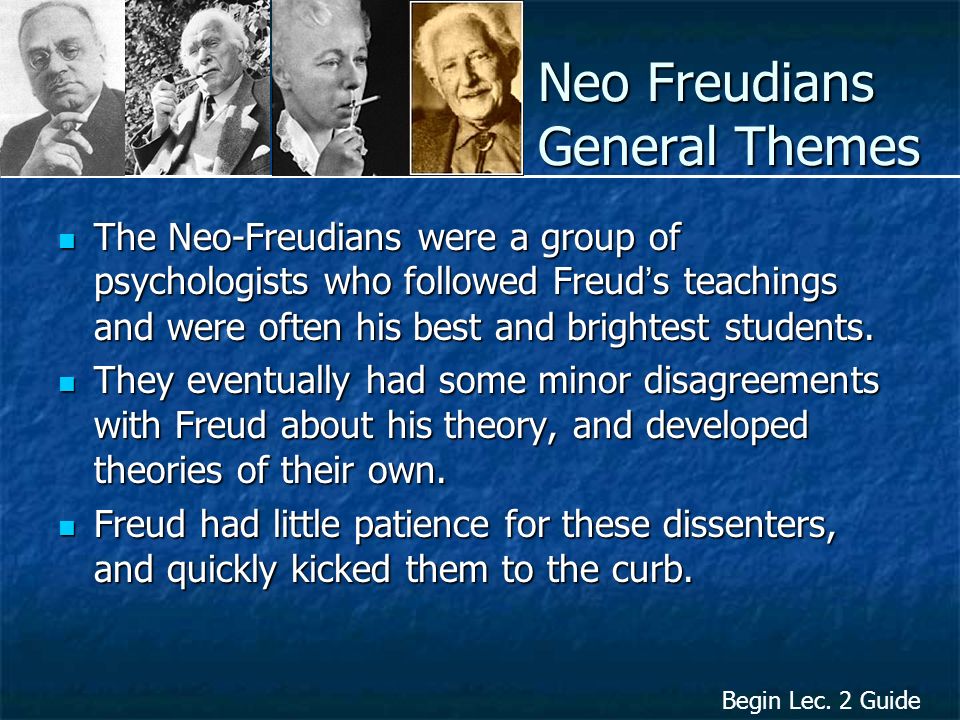 Neo Freudians General Themes

- The Neo-Freudians were a group of psychologists who followed Freud's teachings and were often his best and brightest students.
- They eventually had some minor disagreements with Freud about his theory, and developed theories of their own.
- Freud had little patience for these dissenters, and quickly kicked them to the curb.

Begin Lec. 2 Guide